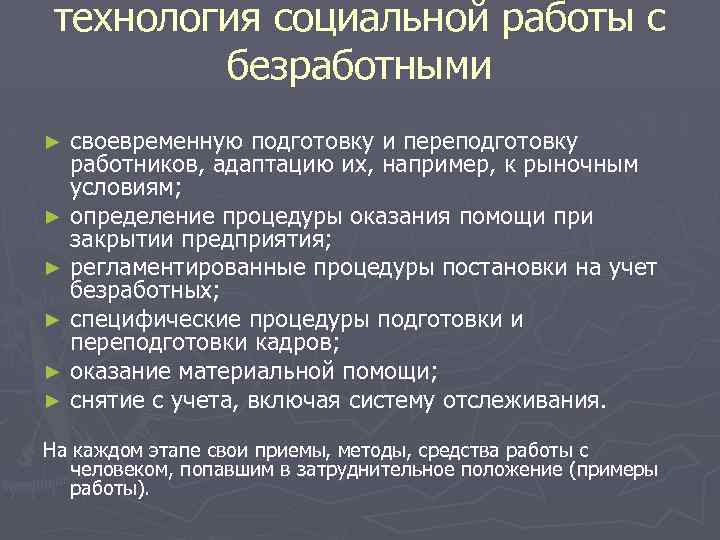 технология социальной работы с безработными

► своевременную подготовку и переподготовку работников, адаптацию их, например, к рыночным условиям;
► определение процедуры оказания помощи при закрытии предприятия;
► регламентированные процедуры постановки на учет безработных;
► специфические процедуры подготовки и переподготовки кадров;
► оказание материальной помощи;
► снятие с учета, включая систему отслеживания.

На каждом этапе свои приемы, методы, средства работы с человеком, попавшим в затруднительное положение (примеры работы).